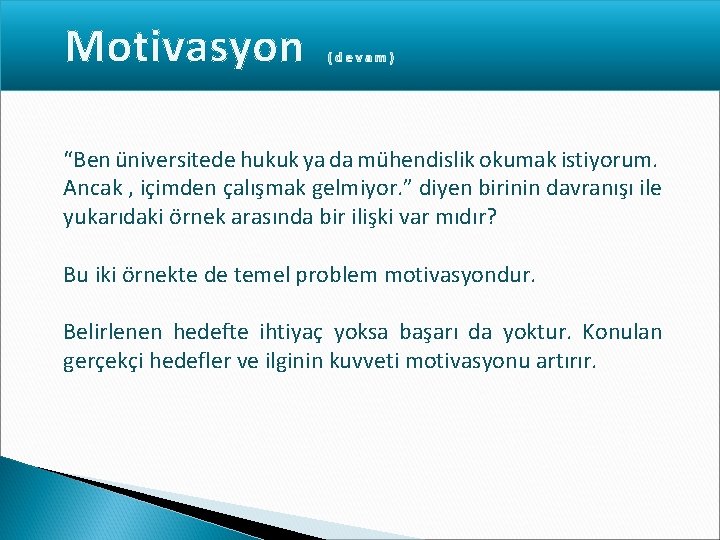 Motivasyon (devam)

“Ben üniversitede hukuk ya da mühendislik okumak istiyorum. Ancak , içimden çalışmak gelmiyor.” diyen birinin davranışı ile yukarıdaki örnek arasında bir ilişki var mıdır?

Bu iki örnekte de temel problem motivasyondur.

Belirlenen hedefte ihtiyaç yoksa başarı da yoktur. Konulan gerçekçi hedefler ve ilginin kuvveti motivasyonu artırır.